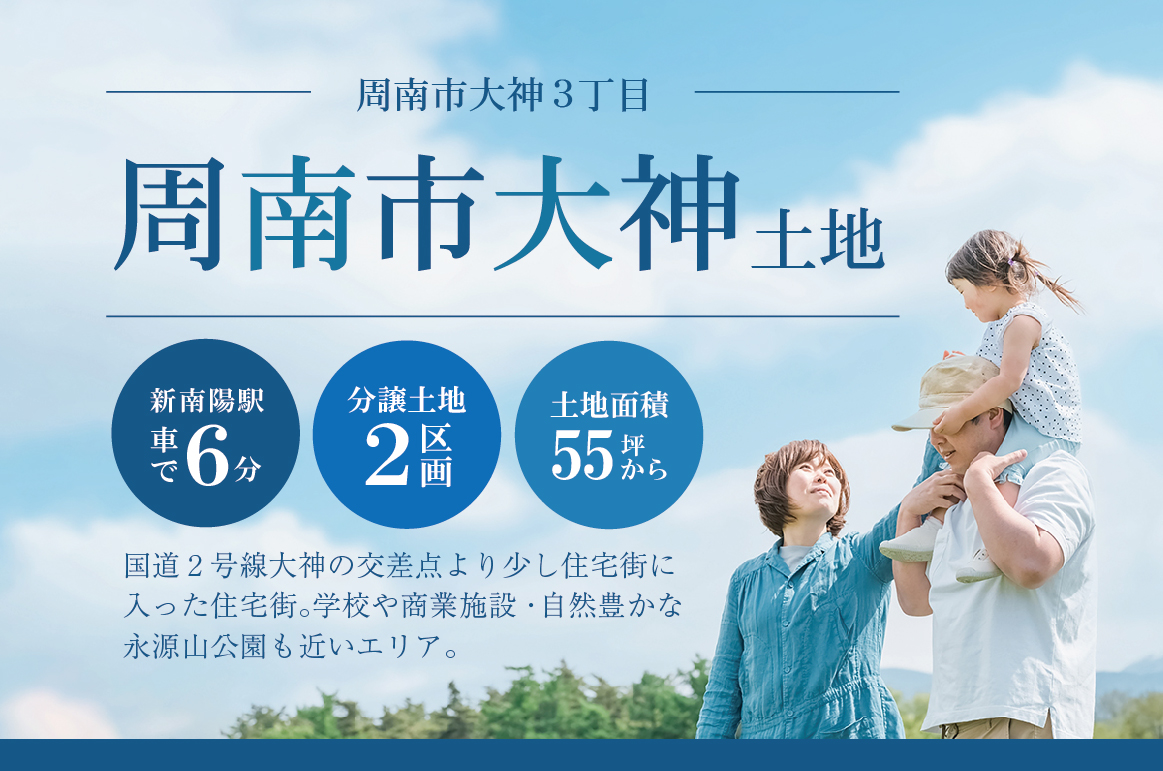 周南市大神３丁目

周南市大神土地

新南陽駅
車で6分

分譲土地
2区画

土地面積
55坪から

国道２号線大神の交差点より少し住宅街に入った住宅街。学校や商業施設・自然豊かな永源山公園も近いエリア。